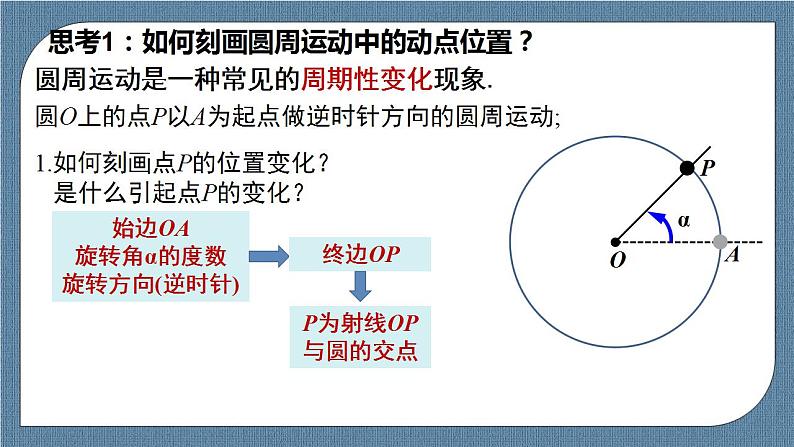 思考1：如何刻画圆周运动中的动点位置？

圆周运动是一种常见的周期性变化现象.

圆$O$上的点$P$以$A$为起点做逆时针方向的圆周运动;

1.如何刻画点$P$的位置变化？
是什么引起点$P$的变化？

始边$OA$
旋转角α的度数
旋转方向(逆时针)

终边$OP$

$P$为射线$OP$与圆的交点

$P$

α

$O$

$A$